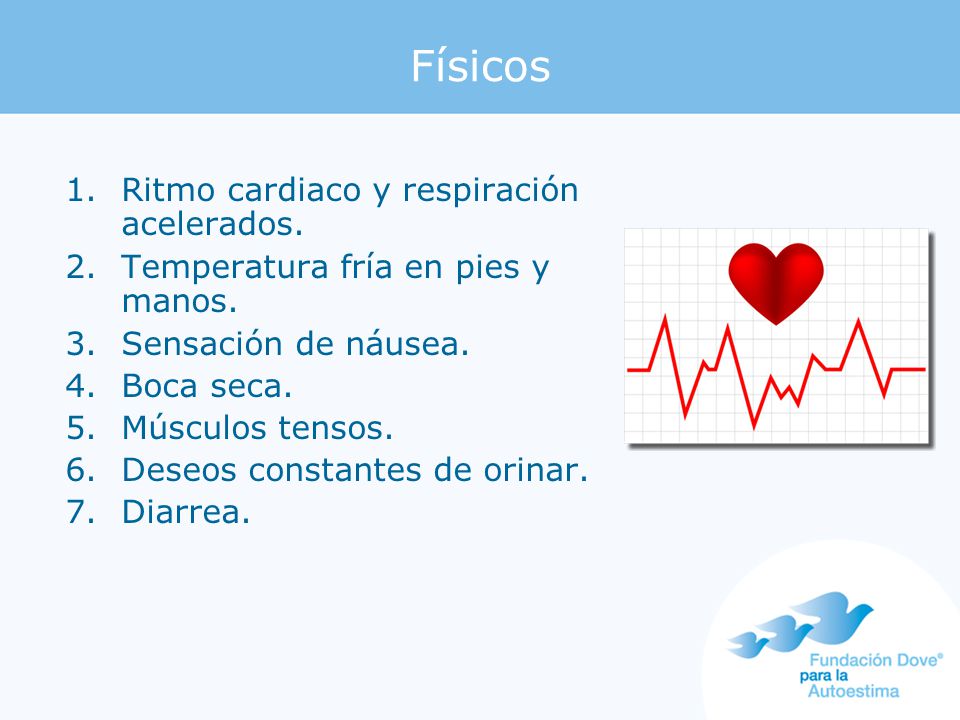 Físicos

1. Ritmo cardiaco y respiración acelerados.
2. Temperatura fría en pies y manos.
3. Sensación de náusea.
4. Boca seca.
5. Músculos tensos.
6. Deseos constantes de orinar.
7. Diarrea.

Fundación Dove®
para la
Autoestima